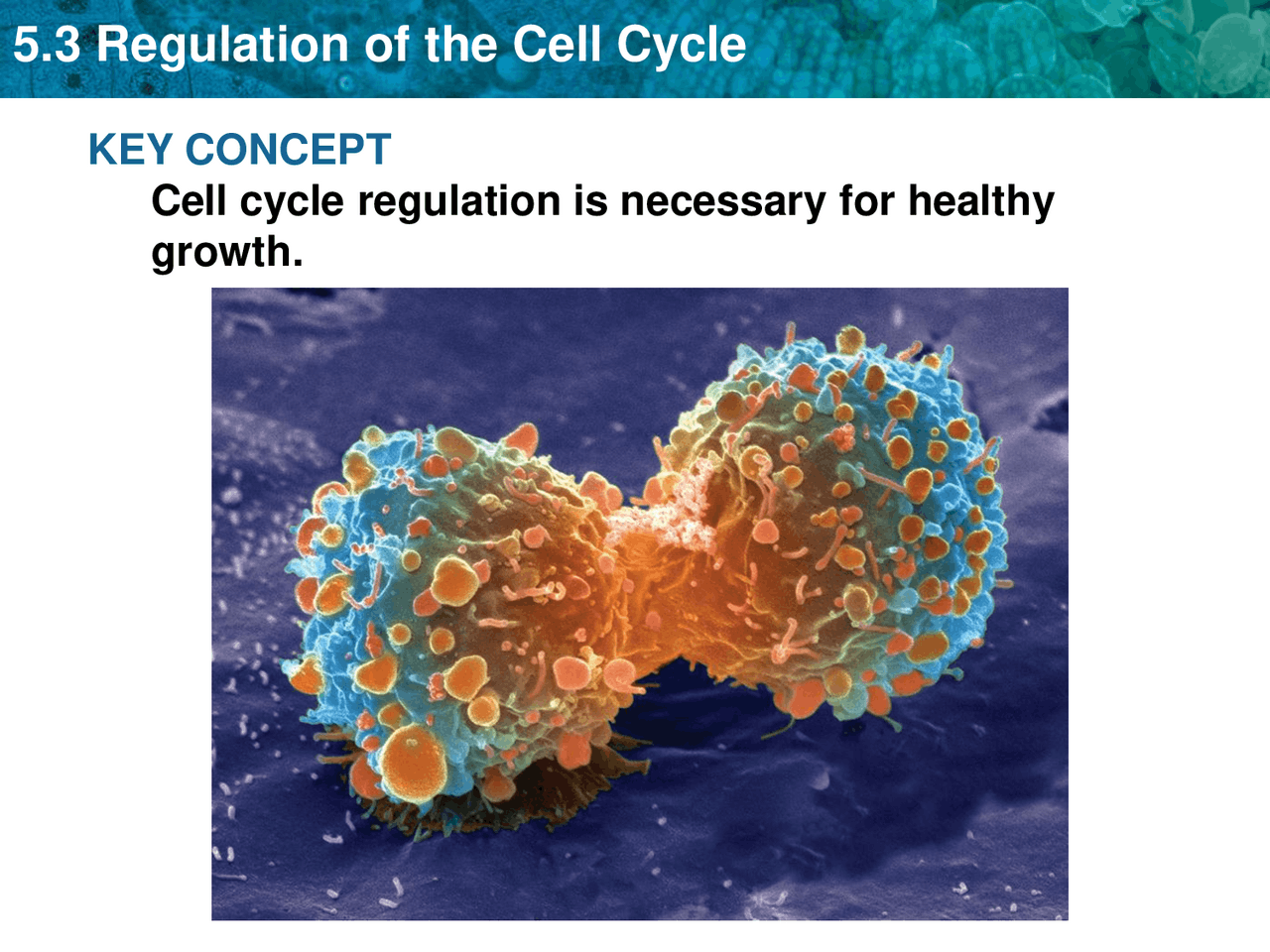 5.3 Regulation of the Cell Cycle

KEY CONCEPT

Cell cycle regulation is necessary for healthy growth.